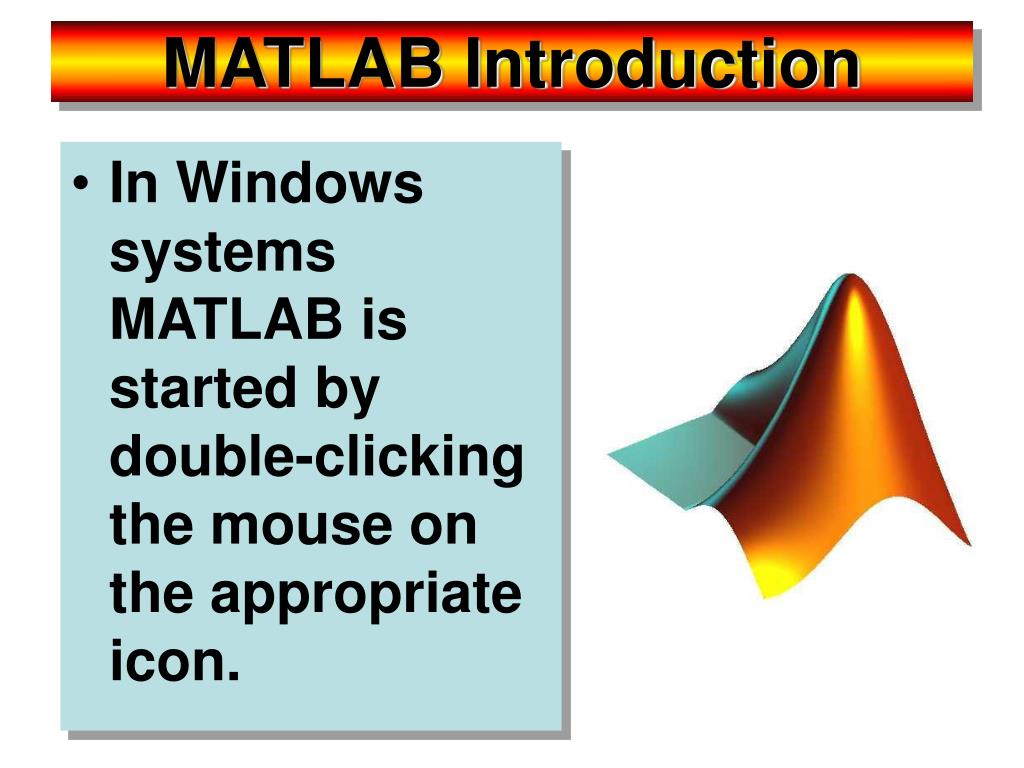 MATLAB Introduction

• In Windows systems MATLAB is started by double-clicking the mouse on the appropriate icon.